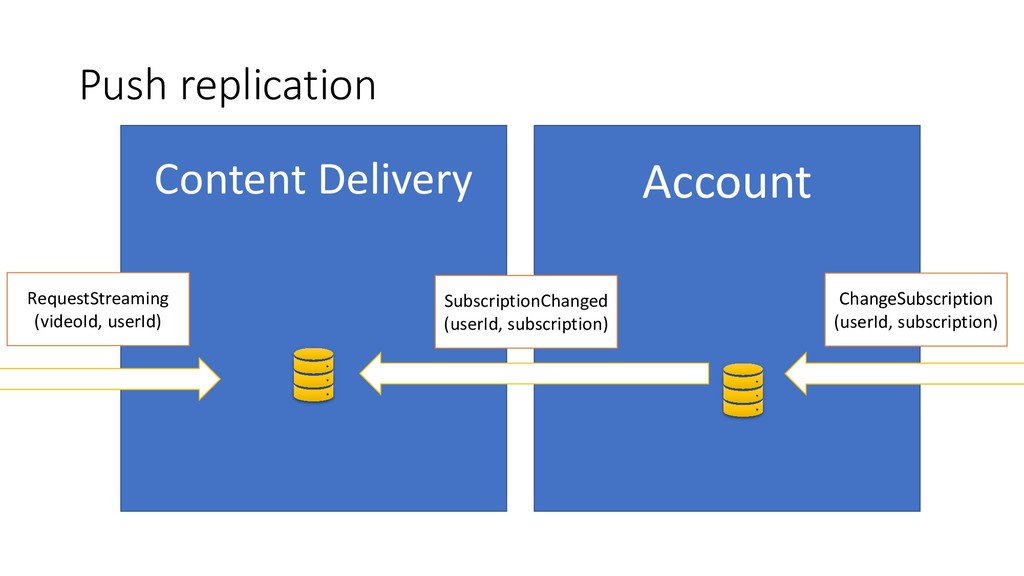 Push replication

Content Delivery

Account

RequestStreaming
(videoId, userId)

SubscriptionChanged
(userId, subscription)

ChangeSubscription
(userId, subscription)